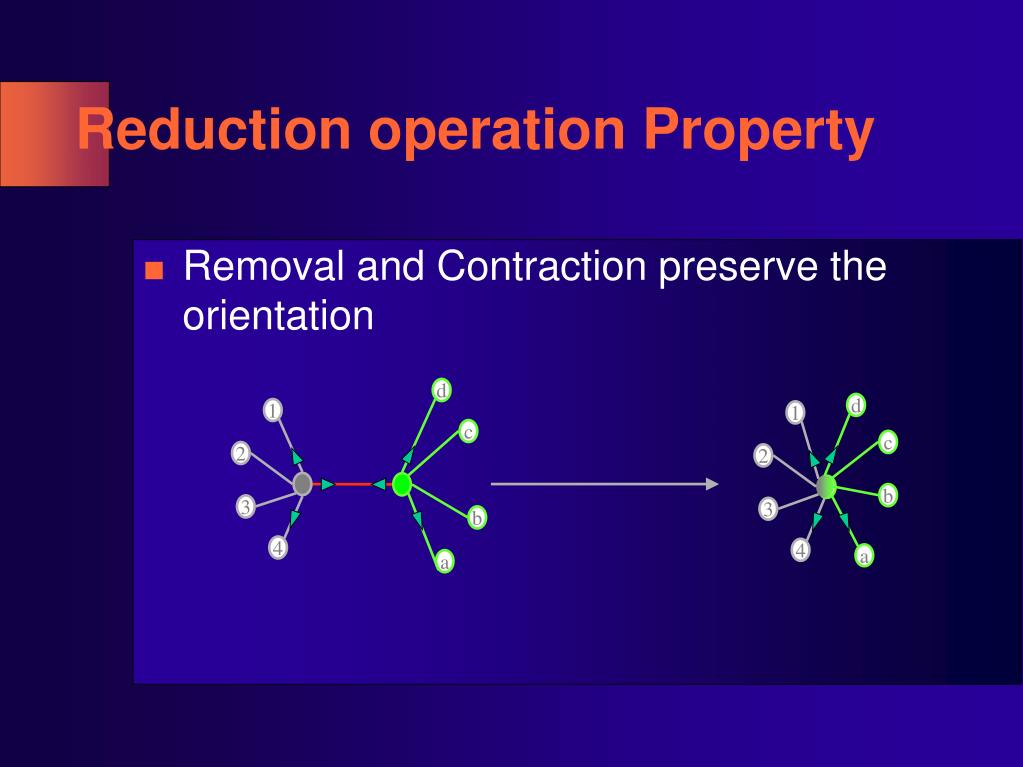 Reduction operation Property

■ Removal and Contraction preserve the orientation

1
2
3
4
d
c
b
a

1
2
3
4
d
c
b
a